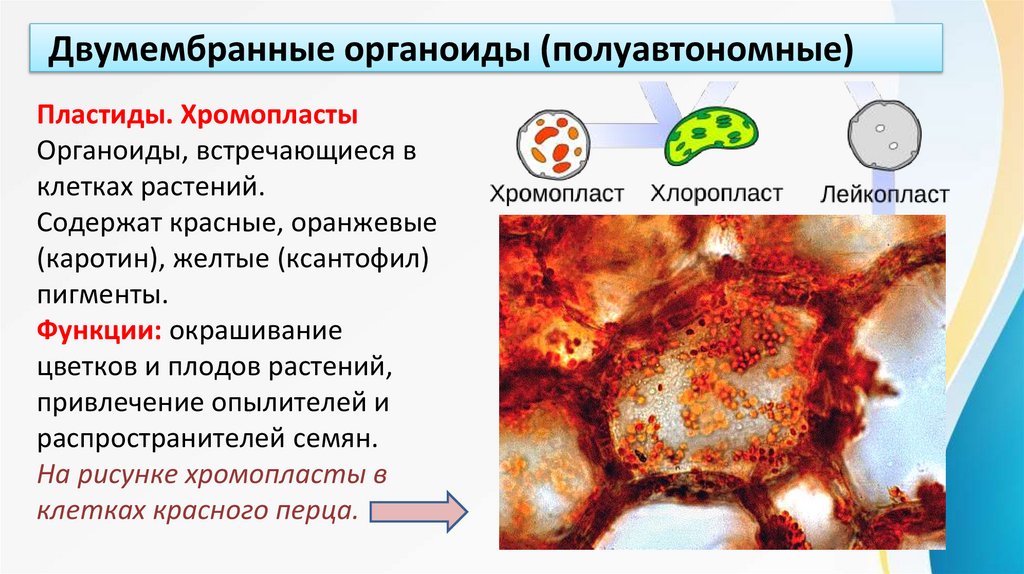 Двумембранные органоиды (полуавтономные)

Пластиды. Хромопласты
Органоиды, встречающиеся в клетках растений.
Содержат красные, оранжевые (каротин), желтые (ксантофил) пигменты.
Функции: окрашивание цветков и плодов растений, привлечение опылителей и распространителей семян.
На рисунке хромопласты в клетках красного перца.

Хромопласт
Хлоропласт
Лейкопласт